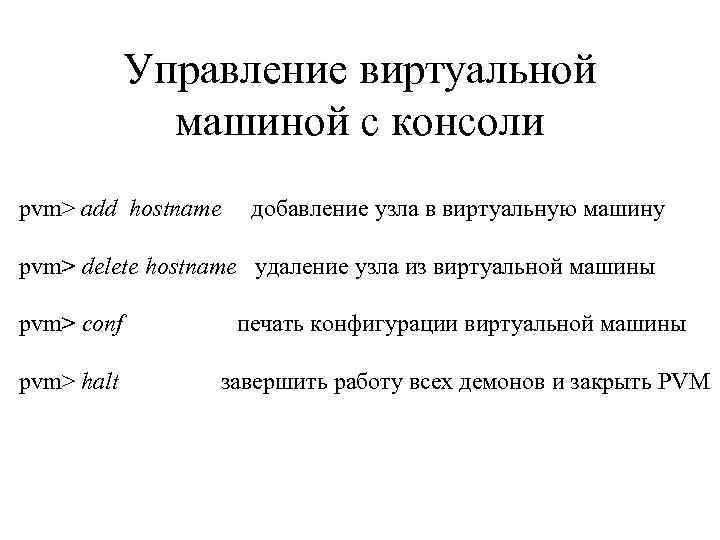 Управление виртуальной машиной с консоли

pvm> add hostname добавление узла в виртуальную машину

pvm> delete hostname удаление узла из виртуальной машины

pvm> conf печать конфигурации виртуальной машины

pvm> halt завершить работу всех демонов и закрыть PVM